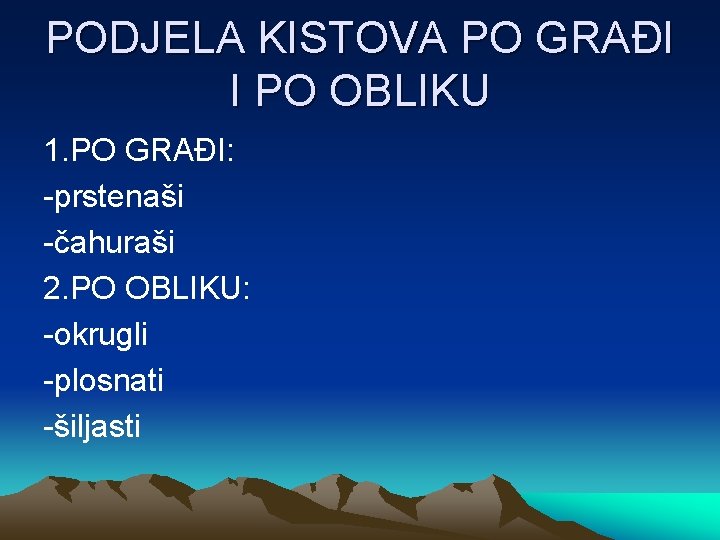 PODJELA KISTOVA PO GRAĐI I PO OBLIKU

1.PO GRAĐI:
-prstenaši
-čahuraši
2.PO OBLIKU:
-okrugli
-plosnati
-šiljasti